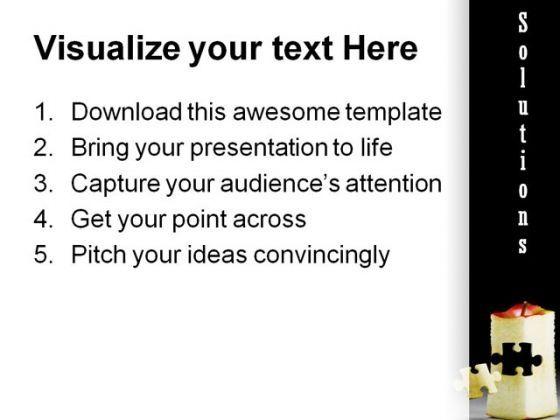 Visualize your text Here

1. Download this awesome template
2. Bring your presentation to life
3. Capture your audience's attention
4. Get your point across
5. Pitch your ideas convincingly

Solutions